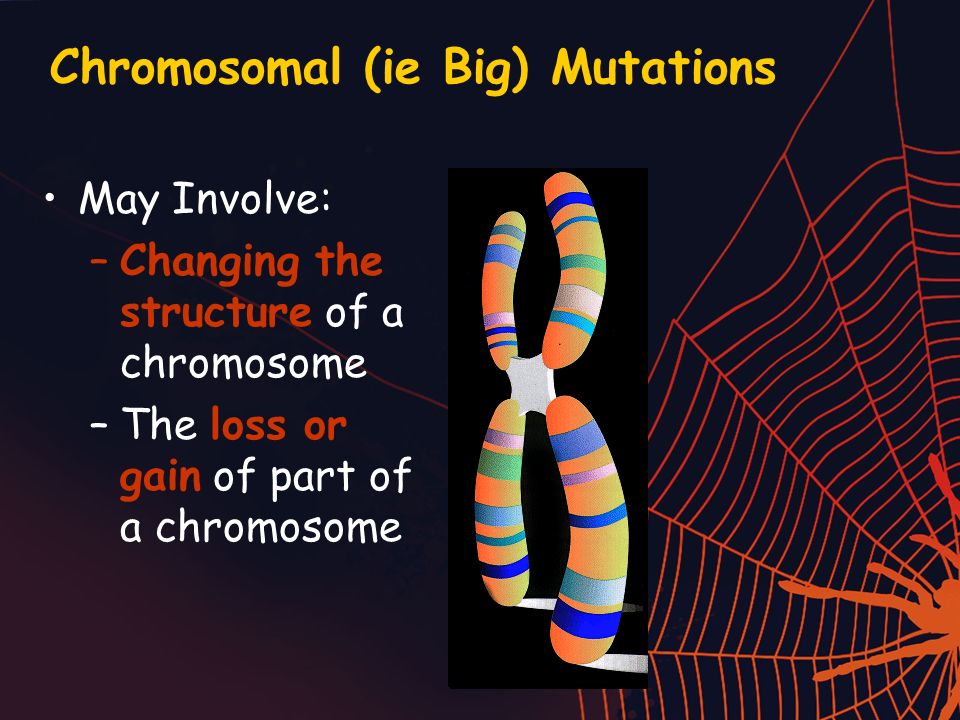 Chromosomal (ie Big) Mutations

• May Involve:

– Changing the structure of a chromosome

– The loss or gain of part of a chromosome